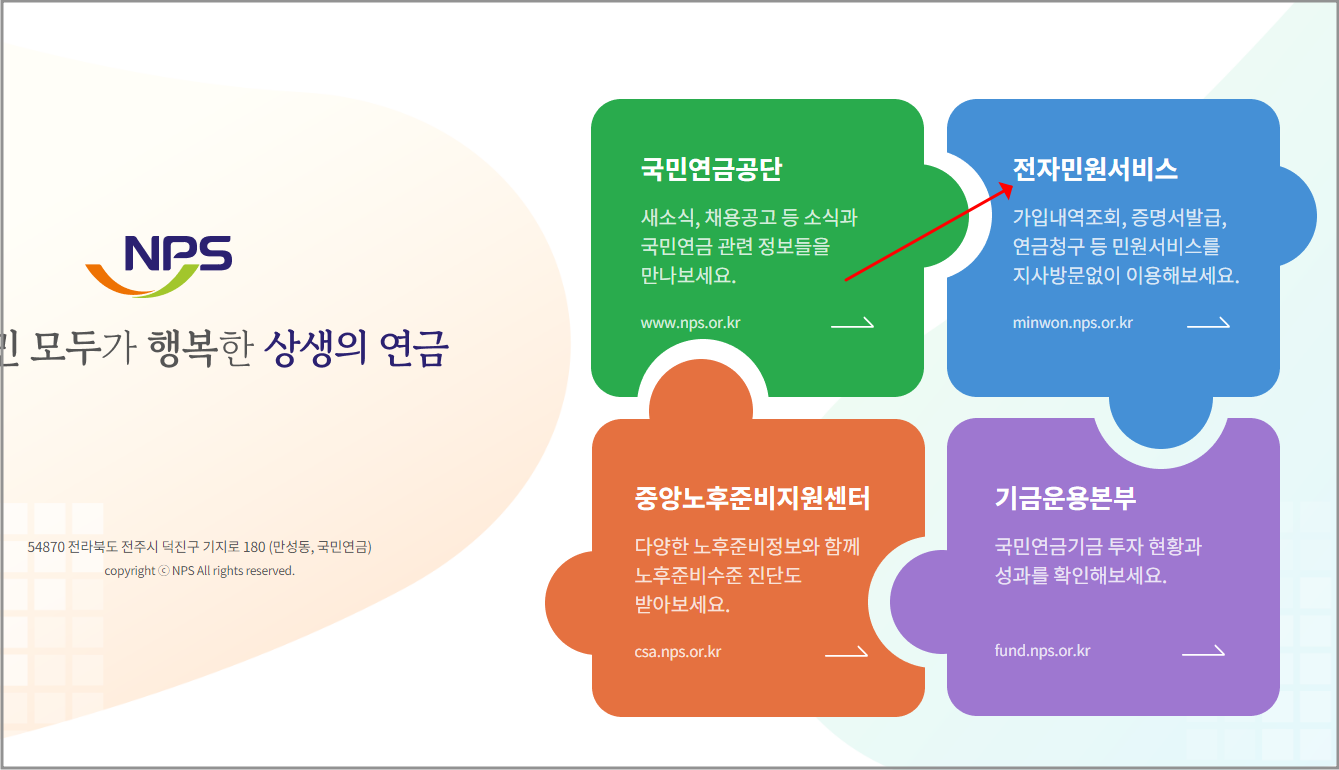 NPS

민 모두가 행복한 상생의 연금

54870 전라북도 전주시 덕진구 기지로 180 (만성동, 국민연금)
copyright ⓒ NPS All rights reserved.

국민연금공단

새소식, 채용공고 등 소식과 국민연금 관련 정보들을 만나보세요.

www.nps.or.kr

전자민원서비스

가입내역조회, 증명서발급, 연금청구 등 민원서비스를 지사방문없이 이용해보세요.

minwon.nps.or.kr

중앙노후준비지원센터

다양한 노후준비정보와 함께 노후준비수준 진단도 받아보세요.

csa.nps.or.kr

기금운용본부

국민연금기금 투자 현황과 성과를 확인해보세요.

fund.nps.or.kr